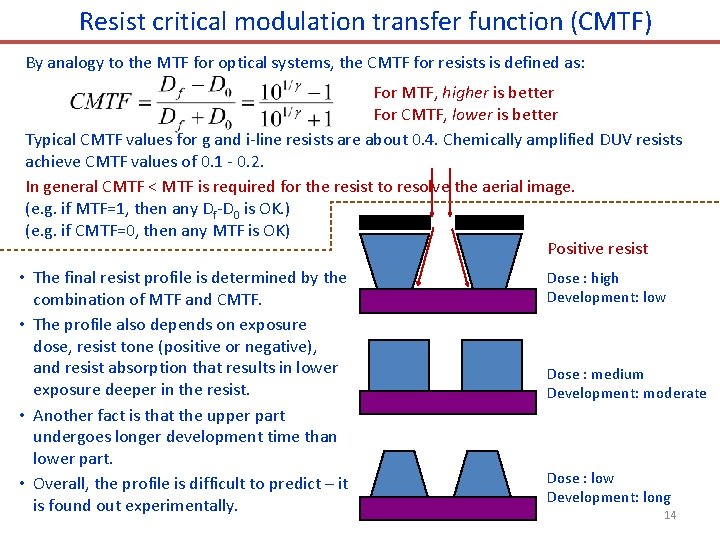 Resist critical modulation transfer function (CMTF)

By analogy to the MTF for optical systems, the CMTF for resists is defined as:

$CMTF = \frac{D_f - D_0}{D_f + D_0} = \frac{10^{1/\gamma} - 1}{10^{1/\gamma} + 1}$

For MTF, higher is better
For CMTF, lower is better

Typical CMTF values for g and i-line resists are about 0.4. Chemically amplified DUV resists achieve CMTF values of 0.1 - 0.2.

In general CMTF < MTF is required for the resist to resolve the aerial image.
(e.g. if MTF=1, then any $D_f$-$D_0$ is OK.)
(e.g. if CMTF=0, then any MTF is OK)

• The final resist profile is determined by the combination of MTF and CMTF.
• The profile also depends on exposure dose, resist tone (positive or negative), and resist absorption that results in lower exposure deeper in the resist.
• Another fact is that the upper part undergoes longer development time than lower part.
• Overall, the profile is difficult to predict – it is found out experimentally.

Positive resist

Dose : high
Development: low

Dose : medium
Development: moderate

Dose : low
Development: long

14